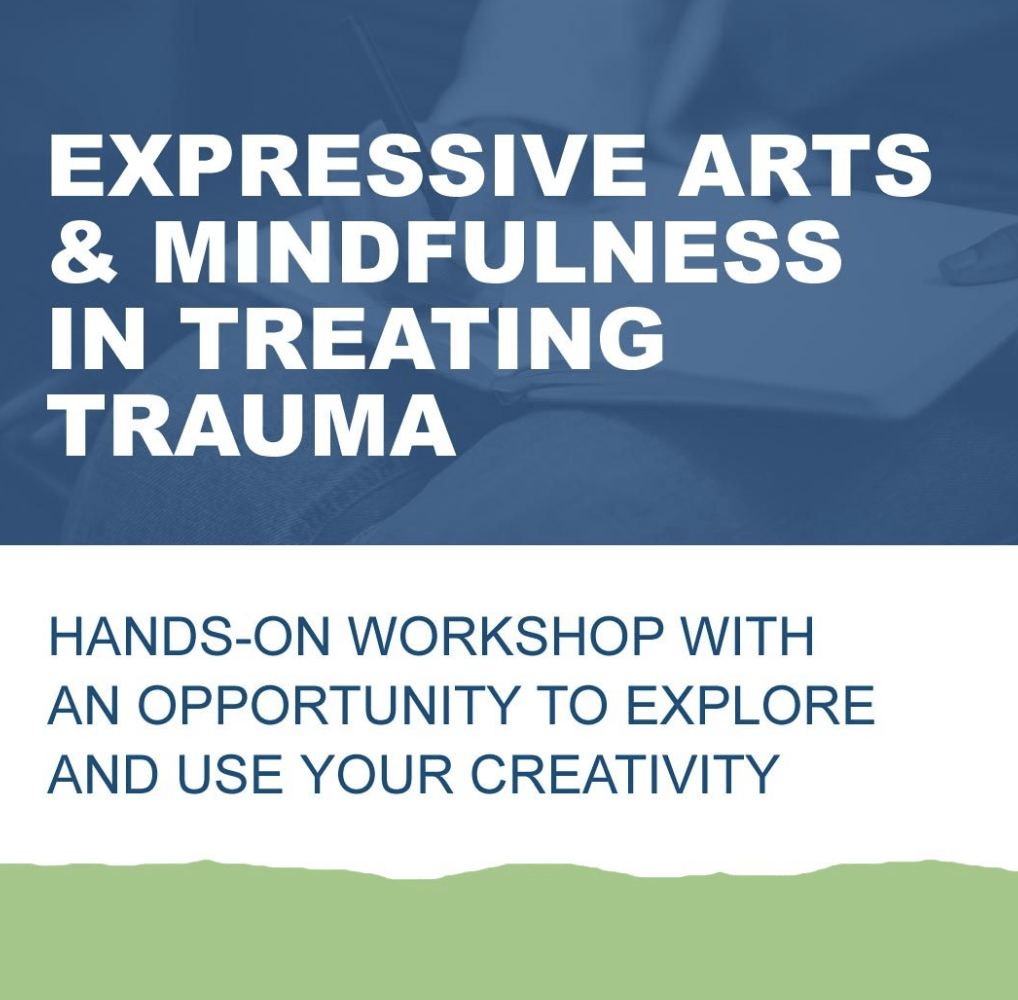 EXPRESSIVE ARTS & MINDFULNESS IN TREATING TRAUMA

HANDS-ON WORKSHOP WITH AN OPPORTUNITY TO EXPLORE AND USE YOUR CREATIVITY